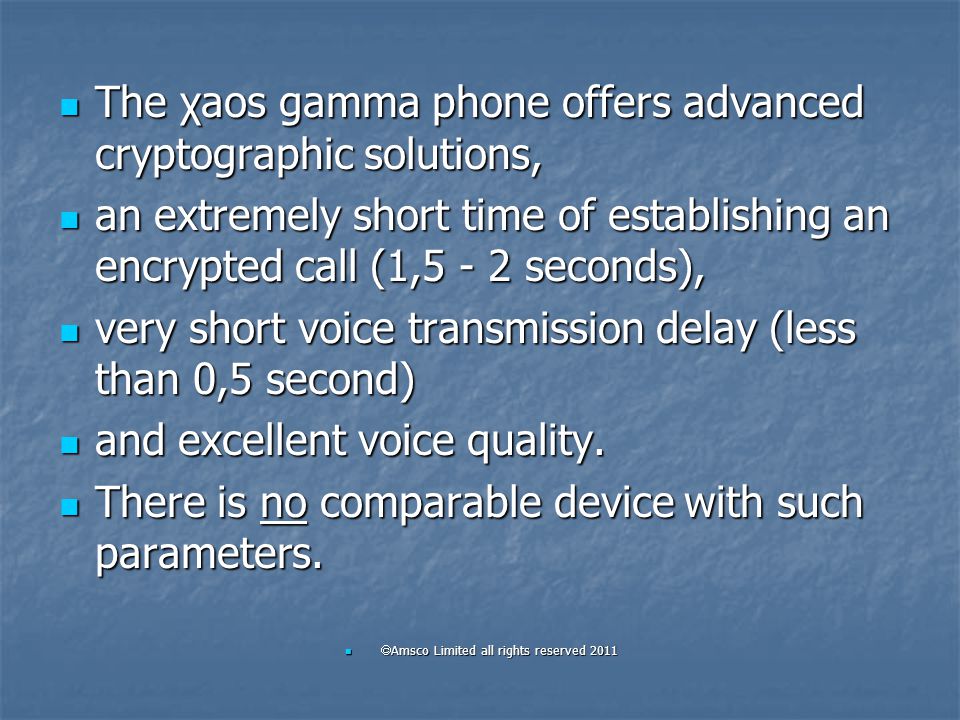 - The χaos gamma phone offers advanced cryptographic solutions,
- an extremely short time of establishing an encrypted call (1,5 - 2 seconds),
- very short voice transmission delay (less than 0,5 second)
- and excellent voice quality.
- There is no comparable device with such parameters.

- ©Amsco Limited all rights reserved 2011